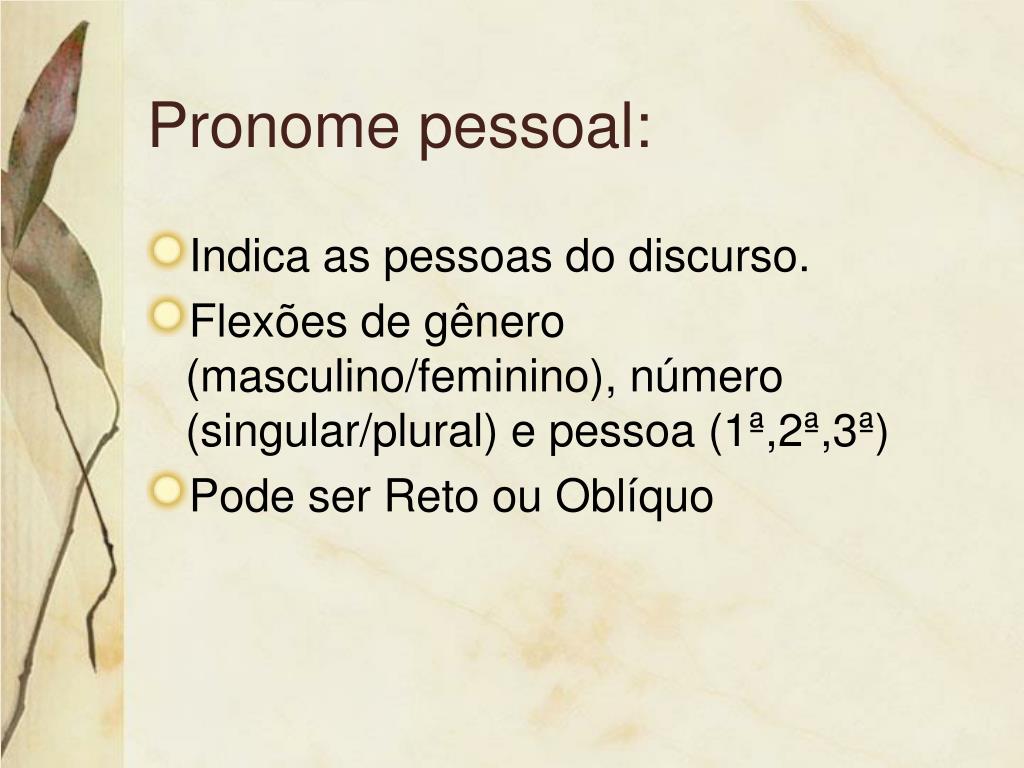 Pronome pessoal:

Indica as pessoas do discurso.

Flexões de gênero (masculino/feminino), número (singular/plural) e pessoa (1ª,2ª,3ª)

Pode ser Reto ou Oblíquo